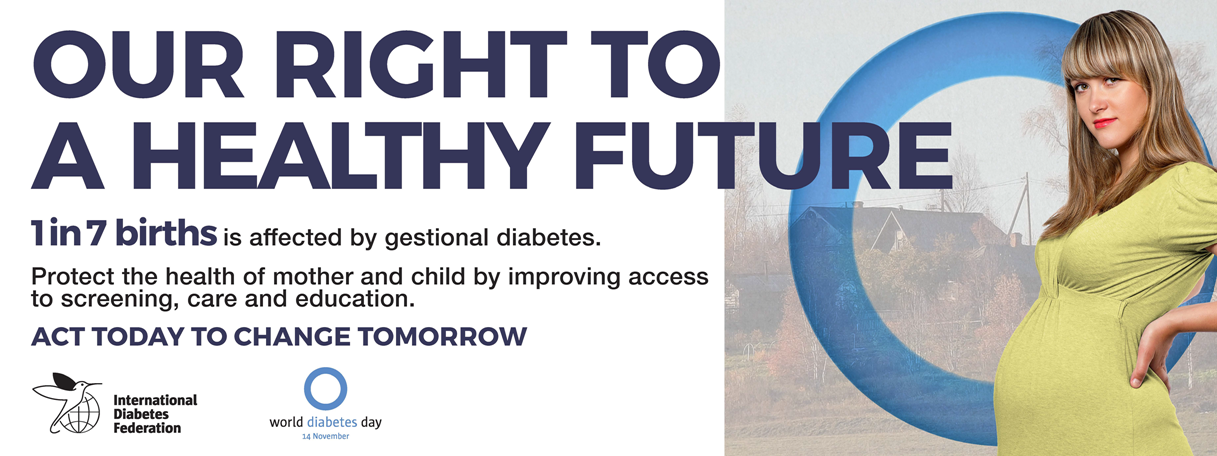 OUR RIGHT TO A HEALTHY FUTURE

1 in 7 births is affected by gestional diabetes.

Protect the health of mother and child by improving access to screening, care and education.

ACT TODAY TO CHANGE TOMORROW

International Diabetes Federation

world diabetes day
14 November